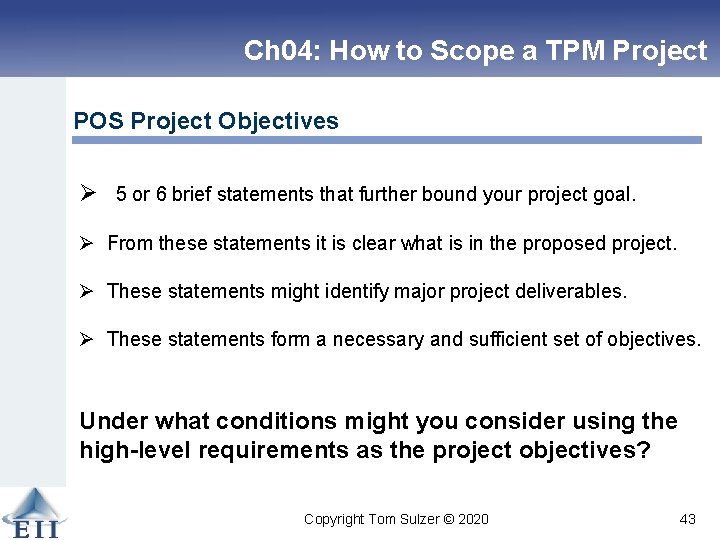 Ch04: How to Scope a TPM Project

POS Project Objectives

➢ 5 or 6 brief statements that further bound your project goal.

➢ From these statements it is clear what is in the proposed project.

➢ These statements might identify major project deliverables.

➢ These statements form a necessary and sufficient set of objectives.

Under what conditions might you consider using the high-level requirements as the project objectives?

EII

Copyright Tom Sulzer © 2020

43